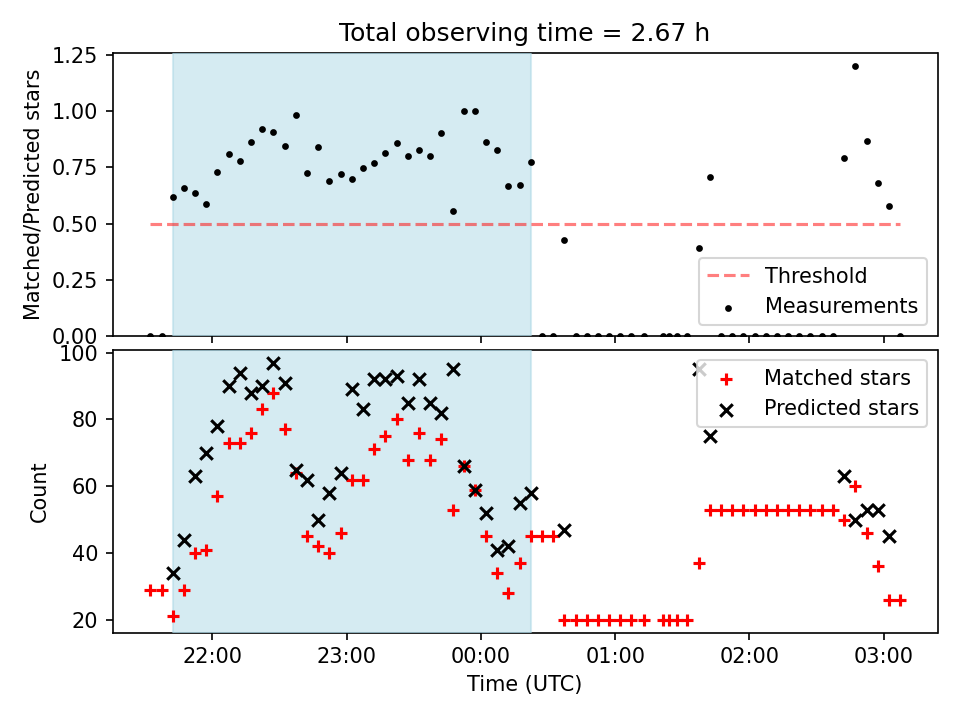 Total observing time = 2.67 h

Matched/Predicted stars

1.25
1.00
0.75
0.50
0.25
0.00

Threshold
Measurements

Count

100
80
60
40
20

Matched stars
Predicted stars

22:00
23:00
00:00
01:00
02:00
03:00

Time (UTC)